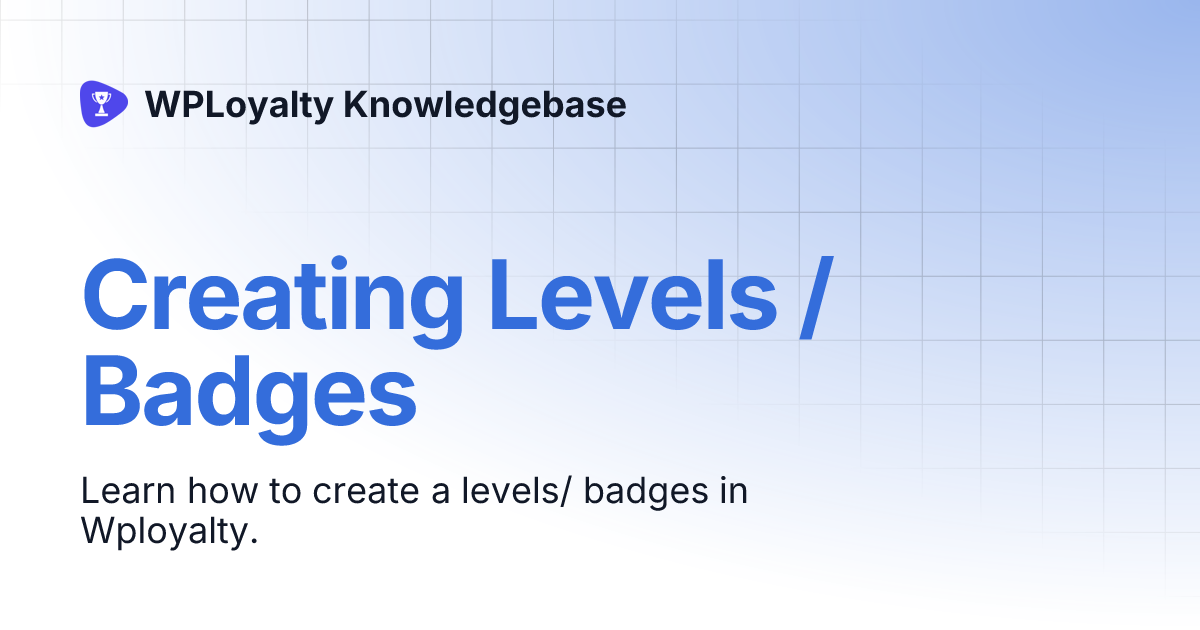 WPLoyalty Knowledgebase

Creating Levels / Badges

Learn how to create a levels/ badges in Wployalty.